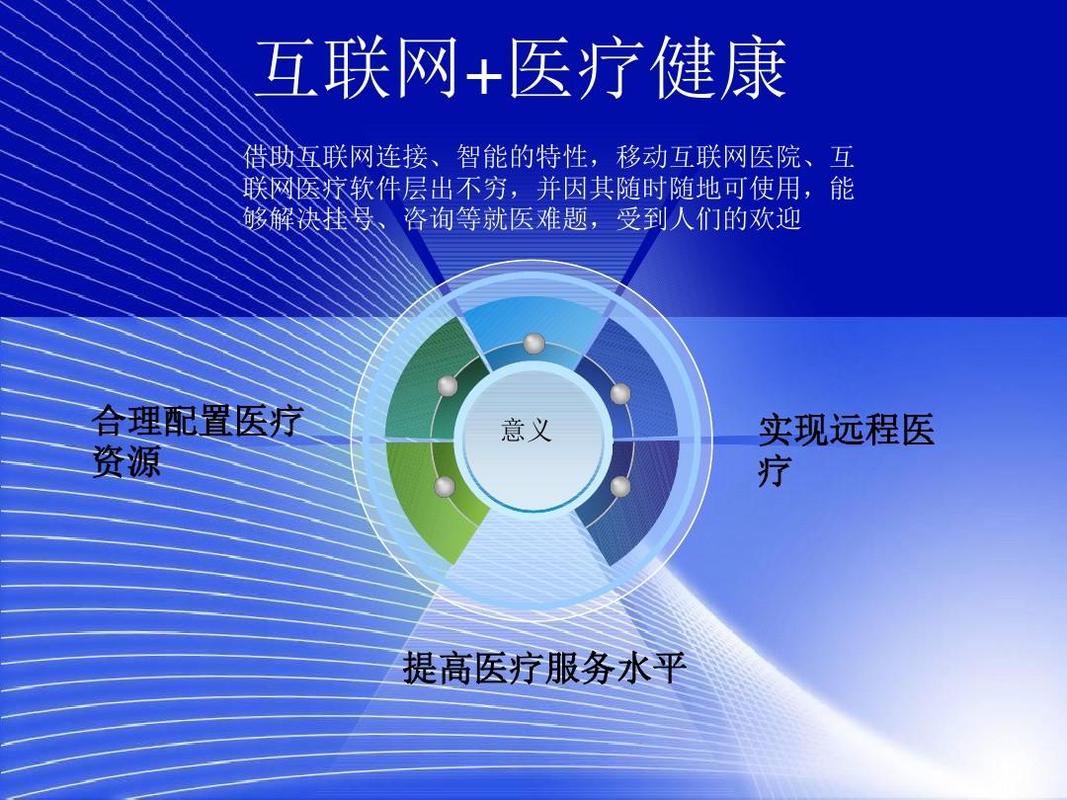 互联网+医疗健康

借助互联网连接、智能的特性，移动互联网医院、互联网医疗软件层出不穷，并因其随时随地可使用，能够解决挂号、咨询等就医难题，受到人们的欢迎

合理配置医疗资源

意义

实现远程医疗

提高医疗服务水平